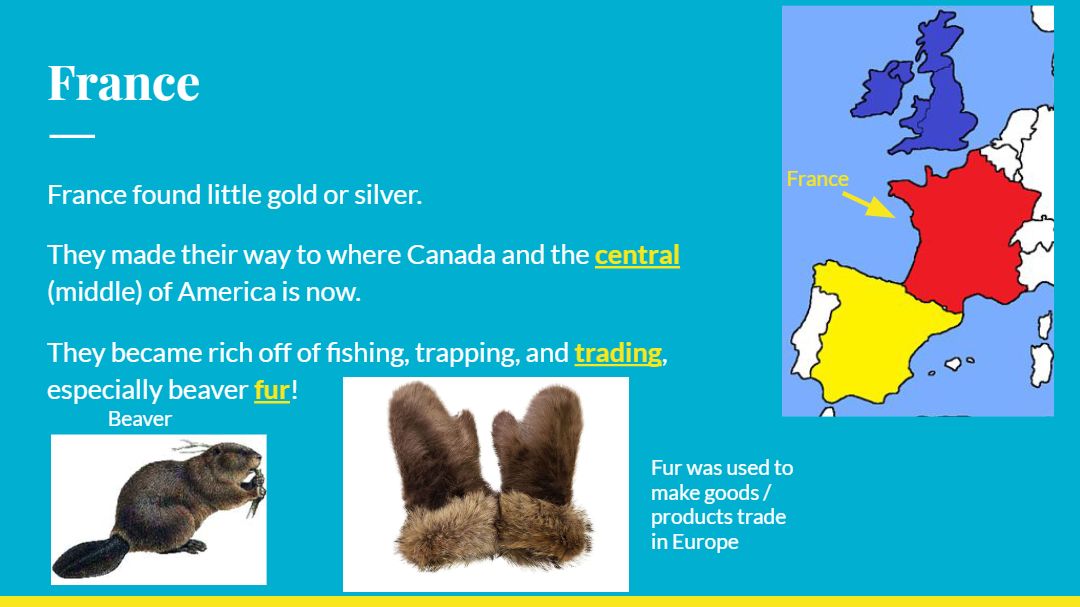 France

France found little gold or silver.

They made their way to where Canada and the central (middle) of America is now.

They became rich off of fishing, trapping, and trading, especially beaver fur!

Beaver

Fur was used to make goods / products trade in Europe

France